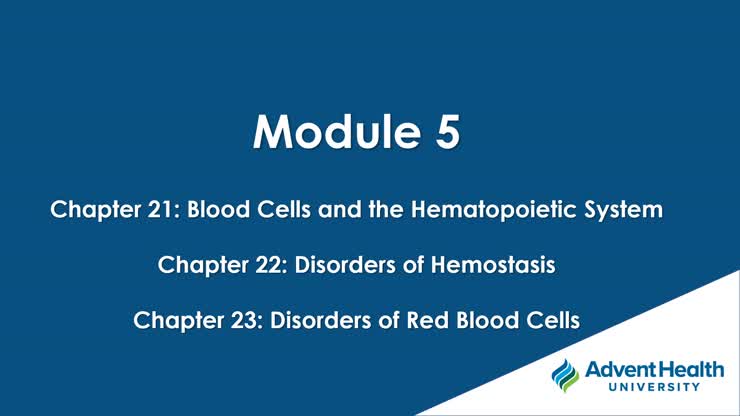 Module 5

Chapter 21: Blood Cells and the Hematopoietic System

Chapter 22: Disorders of Hemostasis

Chapter 23: Disorders of Red Blood Cells

AdventHealth
UNIVERSITY